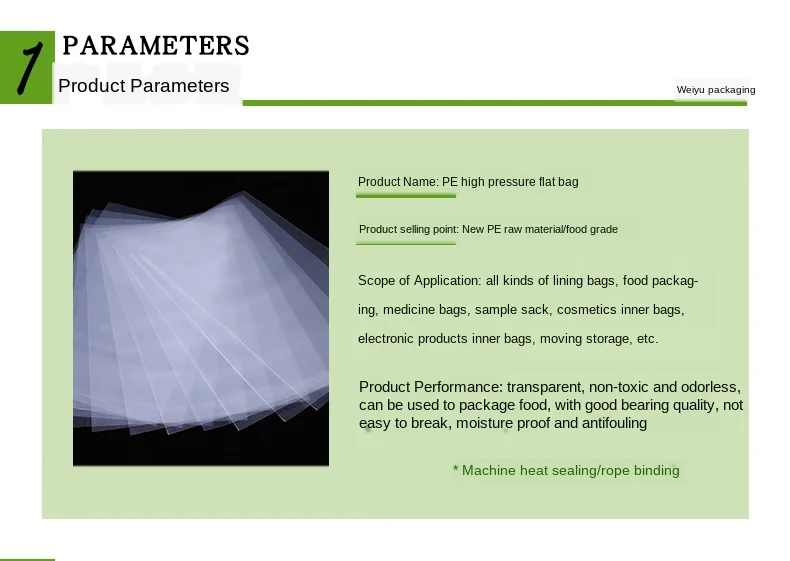 1 PARAMETERS
Product Parameters

Weiyu packaging

Product Name: PE high pressure flat bag

Product selling point: New PE raw material/food grade

Scope of Application: all kinds of lining bags, food packaging, medicine bags, sample sack, cosmetics inner bags, electronic products inner bags, moving storage, etc.

Product Performance: transparent, non-toxic and odorless, can be used to package food, with good bearing quality, not easy to break, moisture proof and antifouling

* Machine heat sealing/rope binding